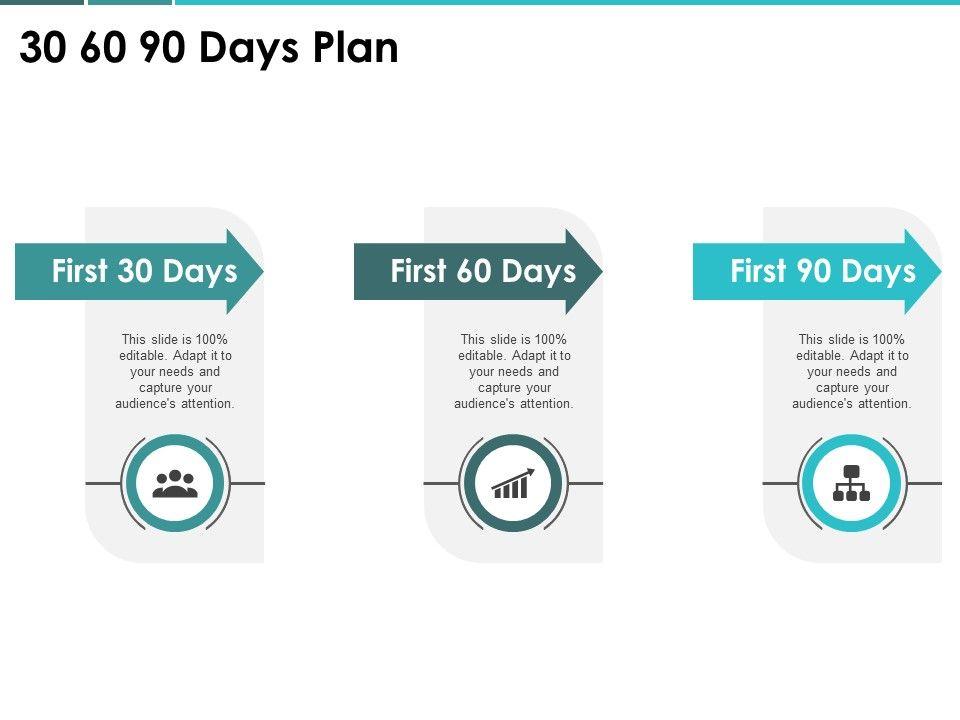 30 60 90 Days Plan

First 30 Days

This slide is 100% editable. Adapt it to your needs and capture your audience's attention.

First 60 Days

This slide is 100% editable. Adapt it to your needs and capture your audience's attention.

First 90 Days

This slide is 100% editable. Adapt it to your needs and capture your audience's attention.